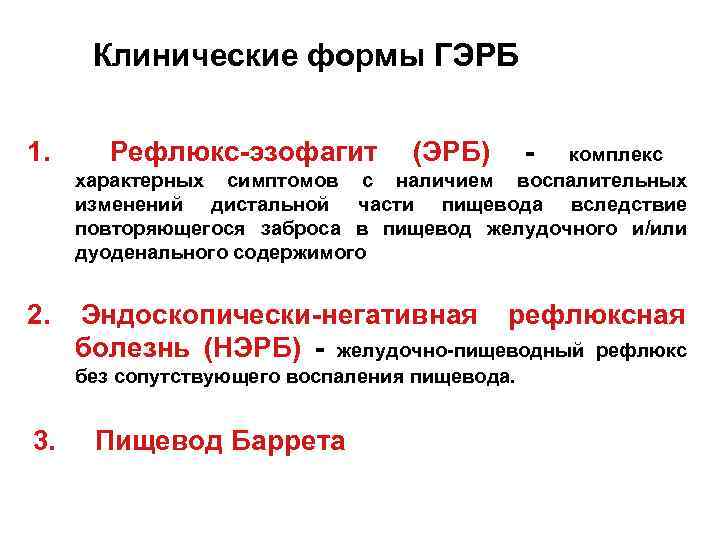 Клинические формы ГЭРБ

1. Рефлюкс-эзофагит (ЭРБ) - комплекс характерных симптомов с наличием воспалительных изменений дистальной части пищевода вследствие повторяющегося заброса в пищевод желудочного и/или дуоденального содержимого

2. Эндоскопически-негативная рефлюксная болезнь (НЭРБ) - желудочно-пищеводный рефлюкс без сопутствующего воспаления пищевода.

3. Пищевод Баррета